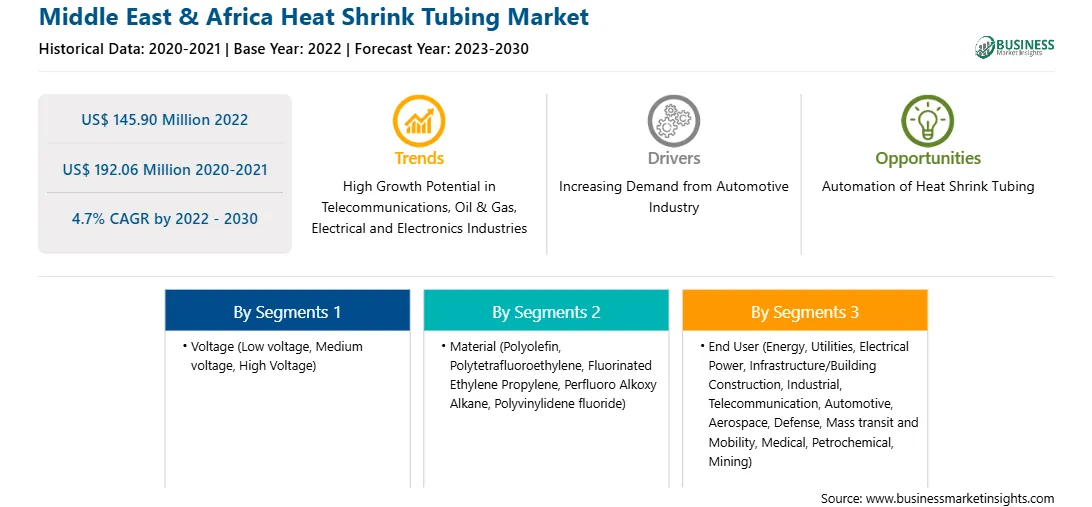 Middle East & Africa Heat Shrink Tubing Market

Historical Data: 2020-2021 | Base Year: 2022 | Forecast Year: 2023-2030

BUSINESS Market Insights

US$ 145.90 Million 2022

US$ 192.06 Million 2020-2021

4.7% CAGR by 2022 - 2030

Trends

High Growth Potential in Telecommunications, Oil & Gas, Electrical and Electronics Industries

Drivers

Increasing Demand from Automotive Industry

Opportunities

Automation of Heat Shrink Tubing

By Segments 1

• Voltage (Low voltage, Medium voltage, High Voltage)

By Segments 2

• Material (Polyolefin, Polytetrafluoroethylene, Fluorinated Ethylene Propylene, Perfluoro Alkoxy Alkane, Polyvinylidene fluoride)

By Segments 3

• End User (Energy, Utilities, Electrical Power, Infrastructure/Building Construction, Industrial, Telecommunication, Automotive, Aerospace, Defense, Mass transit and Mobility, Medical, Petrochemical, Mining)

Source: www.businessmarketinsights.com